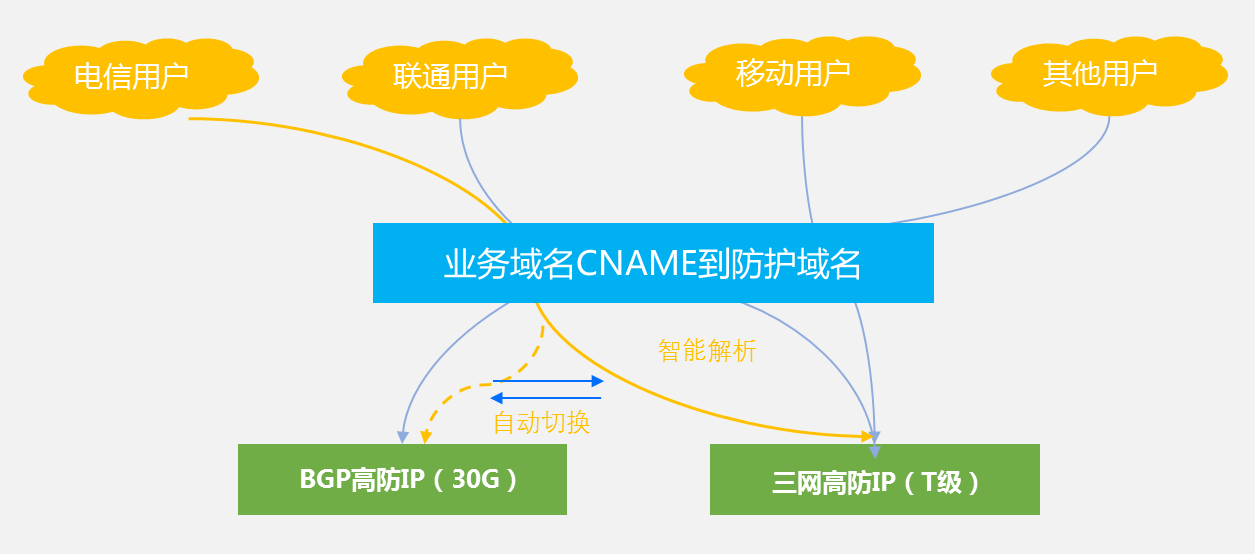 电信用户

联通用户

移动用户

其他用户

业务域名CNAME到防护域名

智能解析

自动切换

BGP高防IP（30G）

三网高防IP（T级）